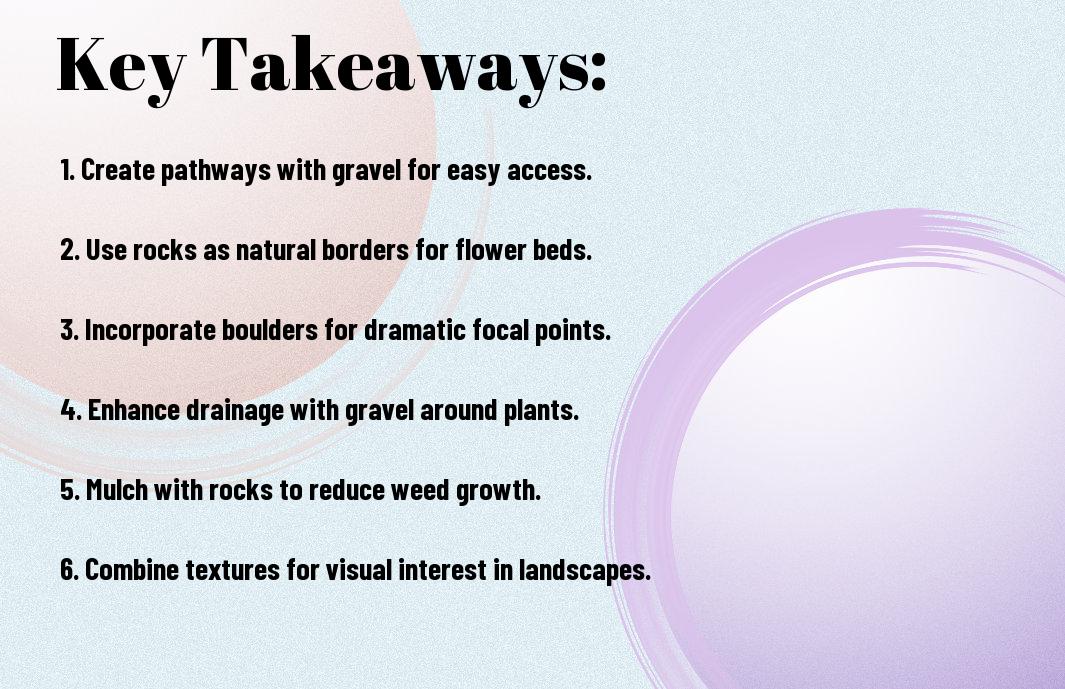 Key Takeaways:

1. Create pathways with gravel for easy access.

2. Use rocks as natural borders for flower beds.

3. Incorporate boulders for dramatic focal points.

4. Enhance drainage with gravel around plants.

5. Mulch with rocks to reduce weed growth.

6. Combine textures for visual interest in landscapes.